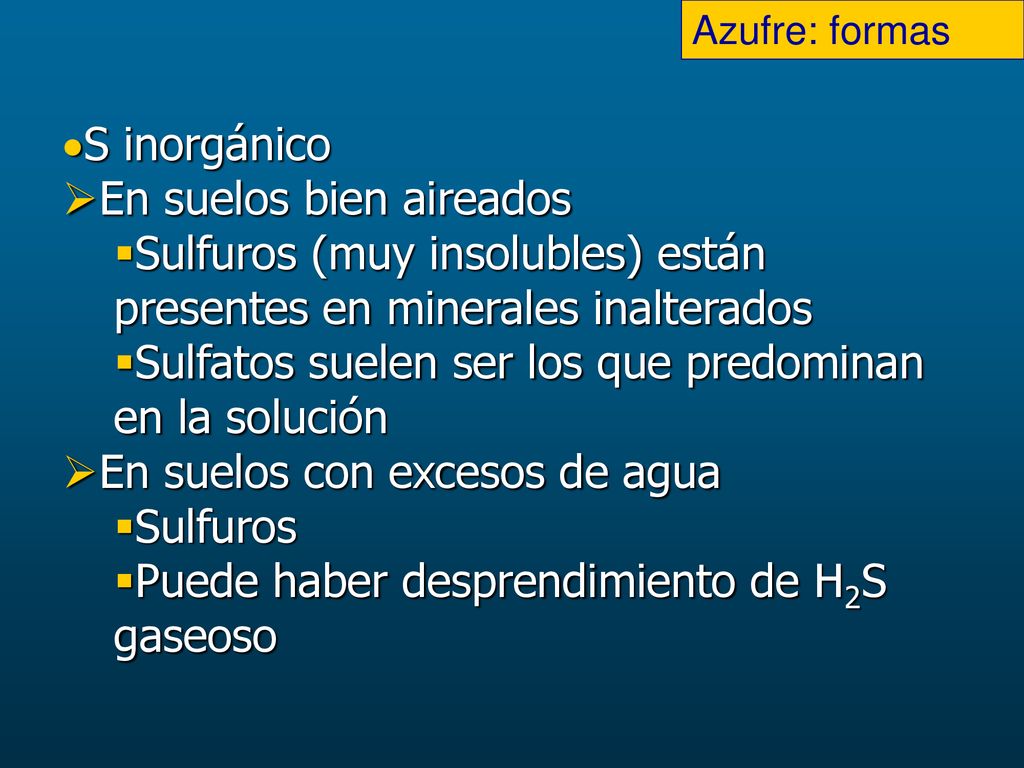 Azufre: formas

•S inorgánico
➢En suelos bien aireados
▪Sulfuros (muy insolubles) están presentes en minerales inalterados
▪Sulfatos suelen ser los que predominan en la solución
➢En suelos con excesos de agua
▪Sulfuros
▪Puede haber desprendimiento de $H_2S$ gaseoso